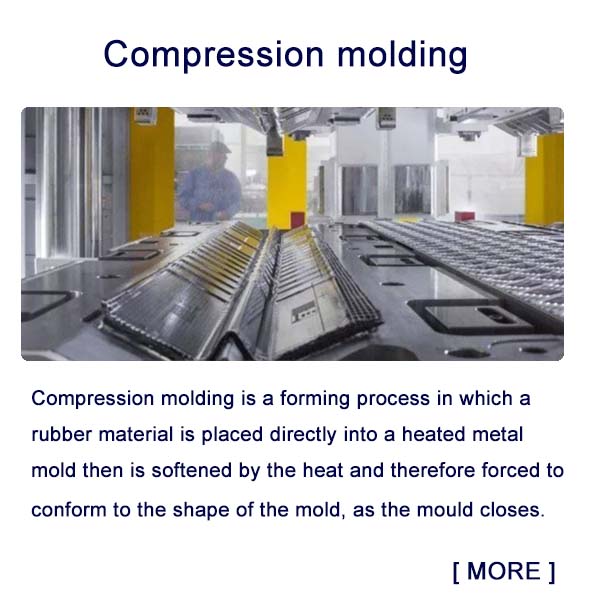 Compression molding

Compression molding is a forming process in which a rubber material is placed directly into a heated metal mold then is softened by the heat and therefore forced to conform to the shape of the mold, as the mould closes.

[ MORE ]